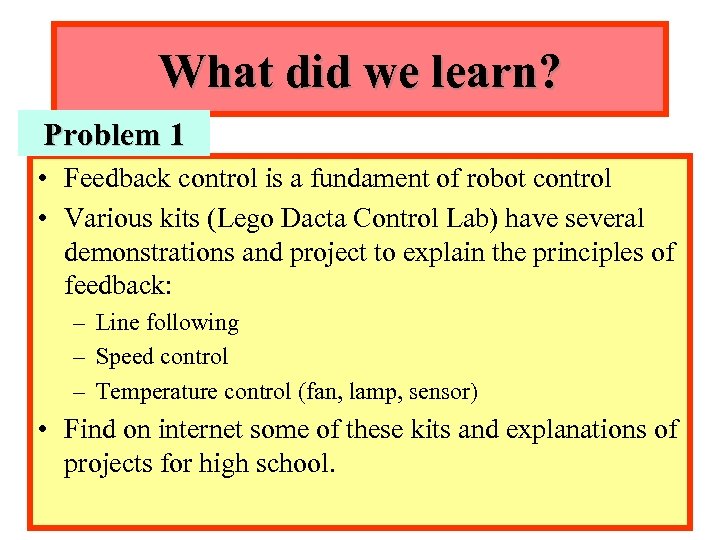 What did we learn?

Problem 1

• Feedback control is a fundament of robot control
• Various kits (Lego Dacta Control Lab) have several demonstrations and project to explain the principles of feedback:
– Line following
– Speed control
– Temperature control (fan, lamp, sensor)
• Find on internet some of these kits and explanations of projects for high school.